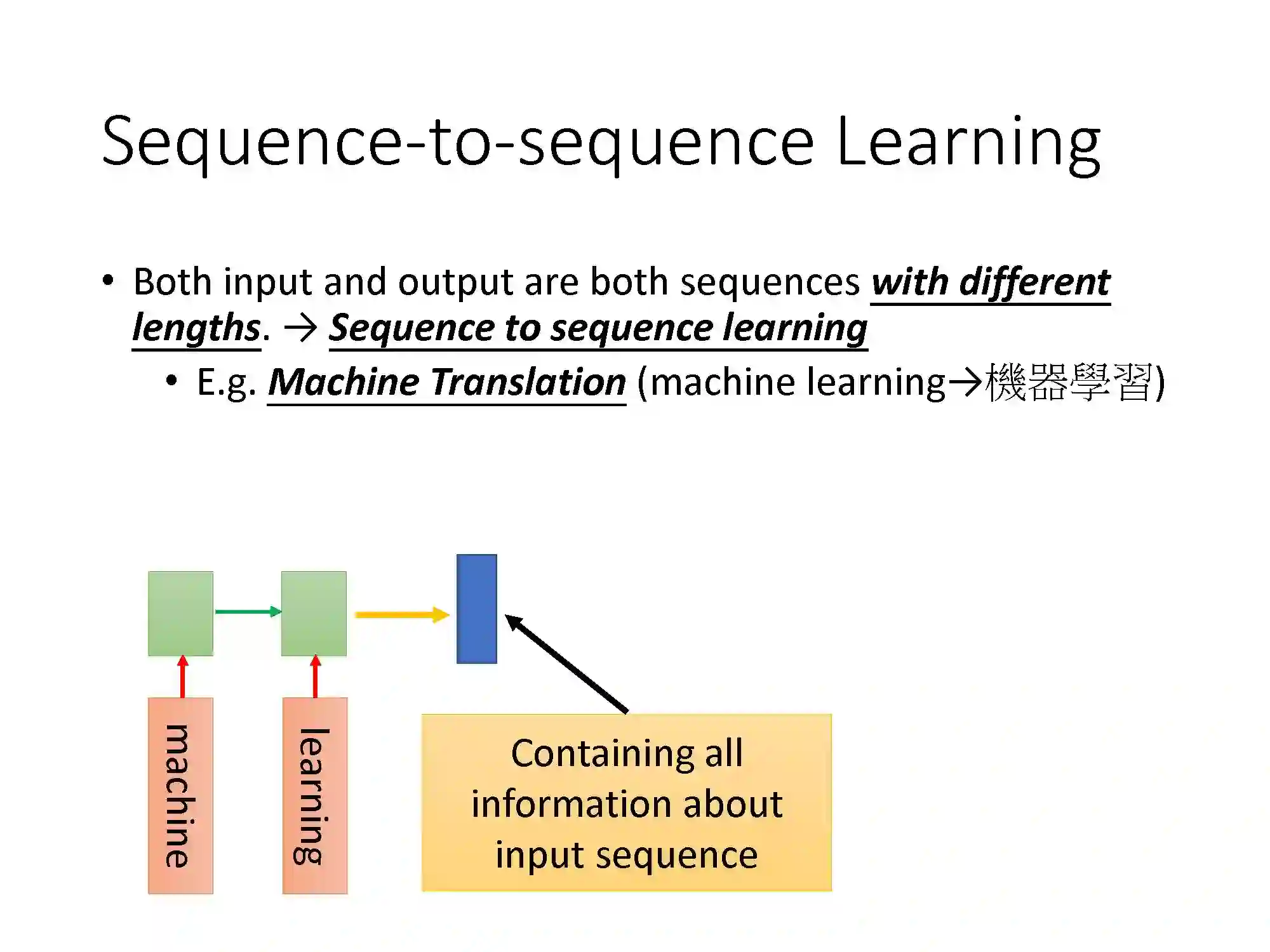 Sequence-to-sequence Learning

• Both input and output are both sequences with different lengths. → Sequence to sequence learning
  • E.g. Machine Translation (machine learning→機器學習)

machine

learning

Containing all information about input sequence